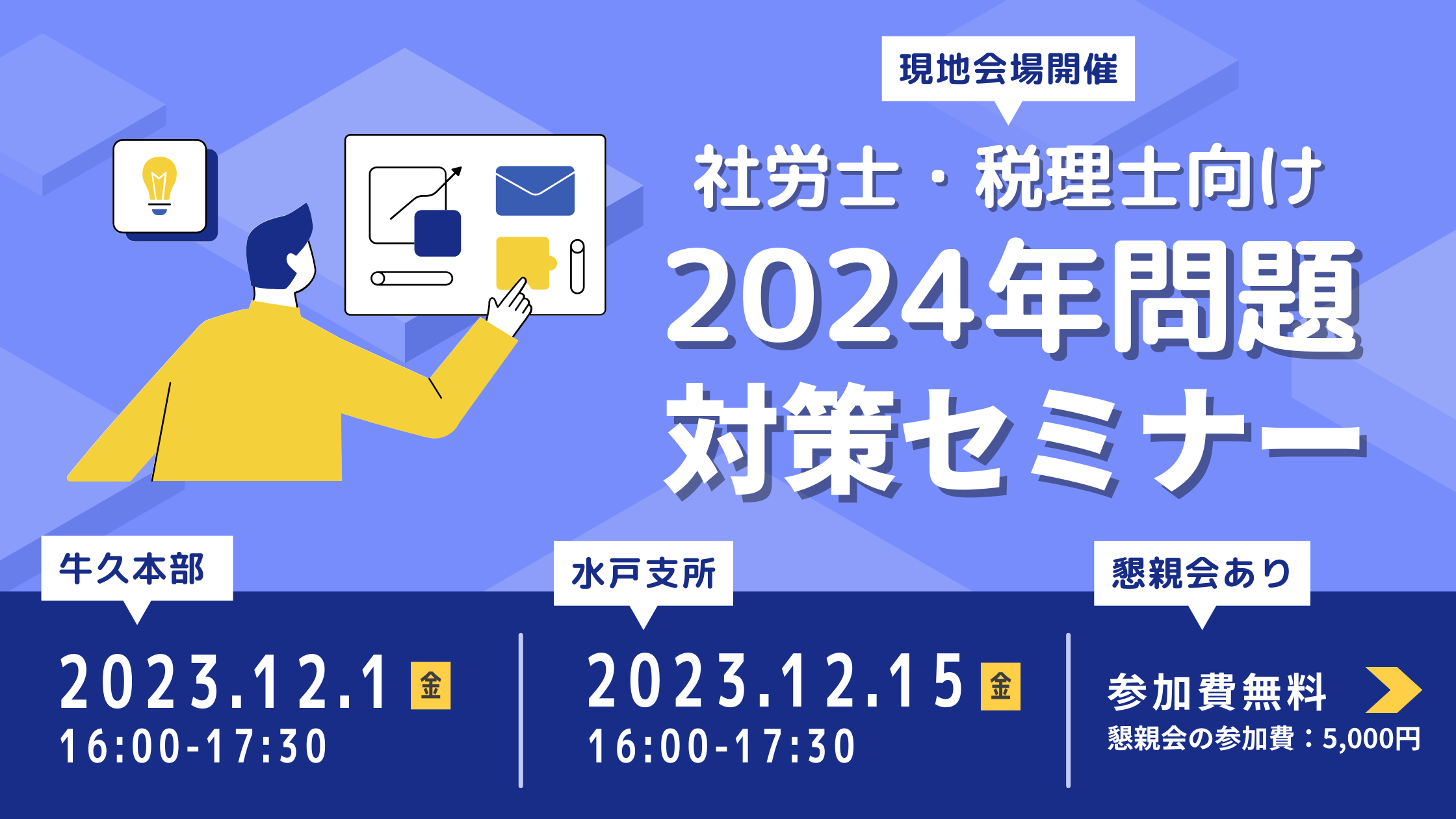 現地会場開催

社労士・税理士向け
2024年問題
対策セミナー

牛久本部
2023.12.1 金
16:00-17:30

水戸支所
2023.12.15 金
16:00-17:30

懇親会あり
参加費無料
懇親会の参加費：5,000円